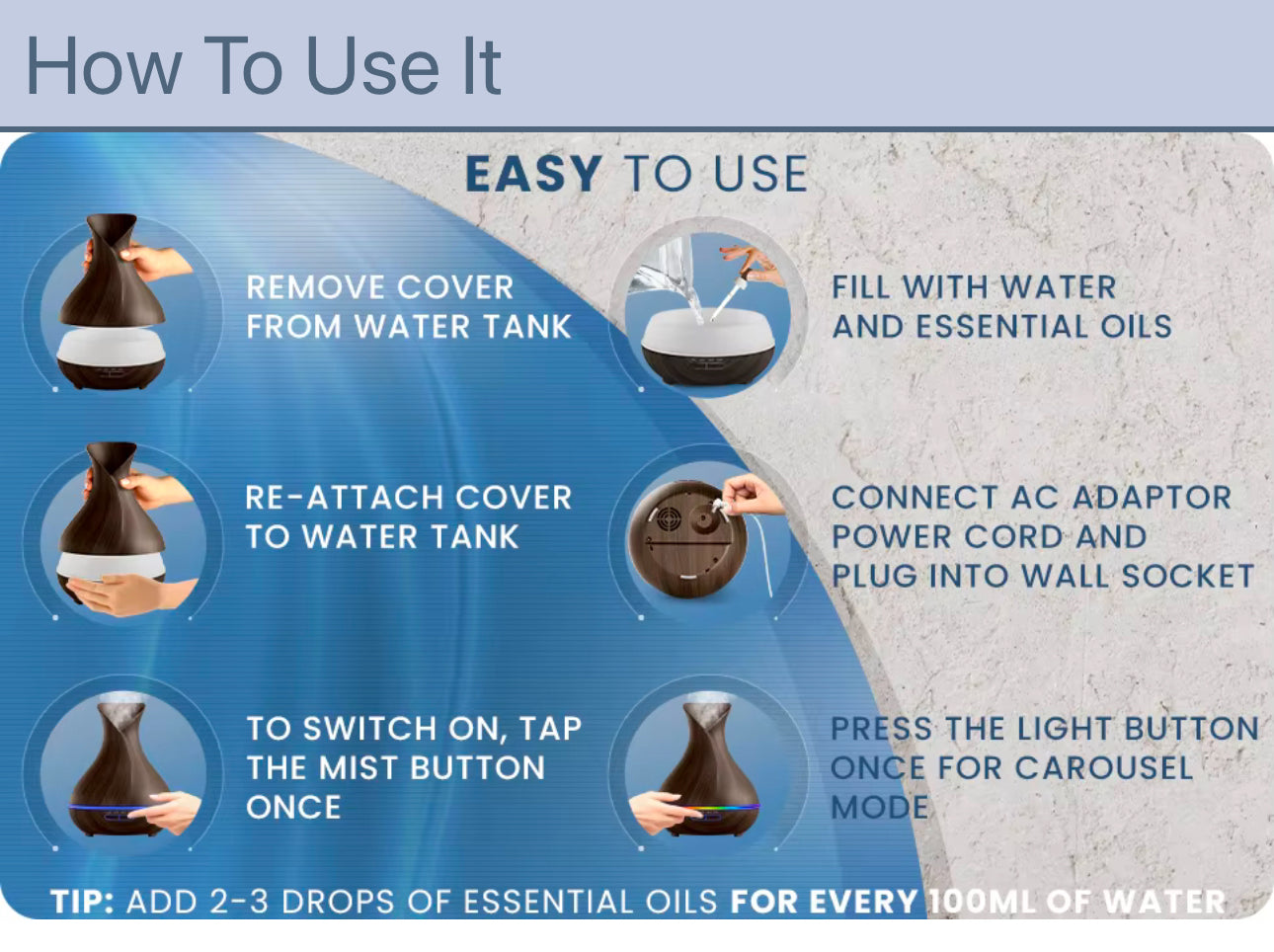 How To Use It

EASY TO USE

REMOVE COVER FROM WATER TANK

FILL WITH WATER AND ESSENTIAL OILS

RE-ATTACH COVER TO WATER TANK

CONNECT AC ADAPTOR POWER CORD AND PLUG INTO WALL SOCKET

TO SWITCH ON, TAP THE MIST BUTTON ONCE

PRESS THE LIGHT BUTTON ONCE FOR CAROUSEL MODE

TIP: ADD 2-3 DROPS OF ESSENTIAL OILS FOR EVERY 100ML OF WATER